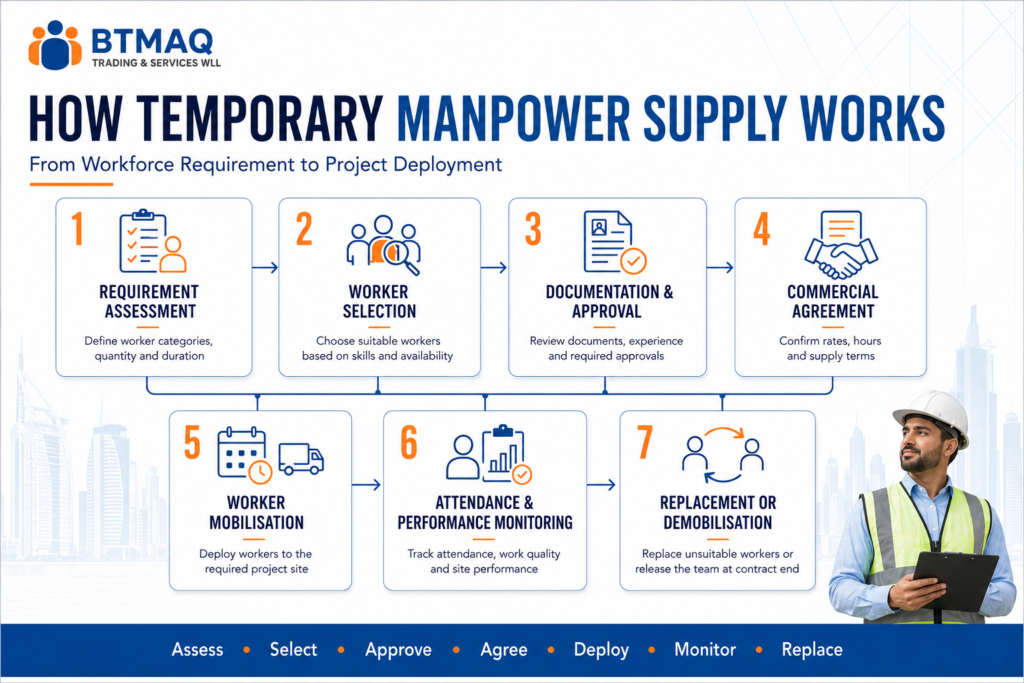 BTMAQ
TRADING & SERVICES WLL

HOW TEMPORARY MANPOWER SUPPLY WORKS

From Workforce Requirement to Project Deployment

1
REQUIREMENT ASSESSMENT
Define worker categories, quantity and duration

2
WORKER SELECTION
Choose suitable workers based on skills and availability

3
DOCUMENTATION & APPROVAL
Review documents, experience and required approvals

4
COMMERCIAL AGREEMENT
Confirm rates, hours and supply terms

5
WORKER MOBILISATION
Deploy workers to the required project site

6
ATTENDANCE & PERFORMANCE MONITORING
Track attendance, work quality and site performance

7
REPLACEMENT OR DEMOBILISATION
Replace unsuitable workers or release the team at contract end

Assess • Select • Approve • Agree • Deploy • Monitor • Replace